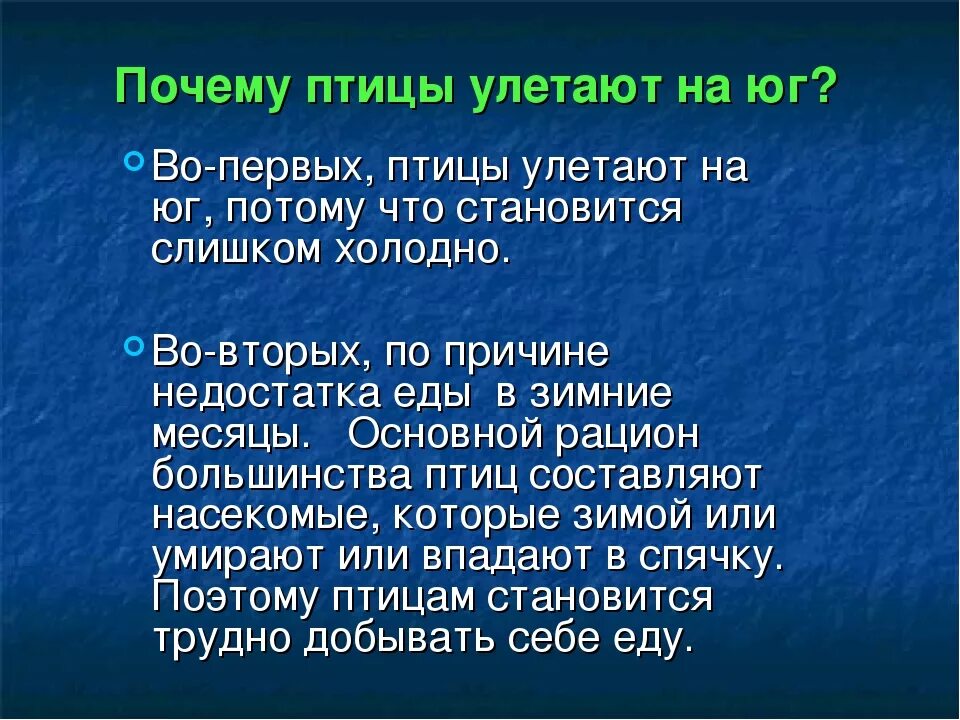 Почему птицы улетают на юг?

Во-первых, птицы улетают на юг, потому что становится слишком холодно.

Во-вторых, по причине недостатка еды в зимние месяцы. Основной рацион большинства птиц составляют насекомые, которые зимой или умирают или впадают в спячку. Поэтому птицам становится трудно добывать себе еду.